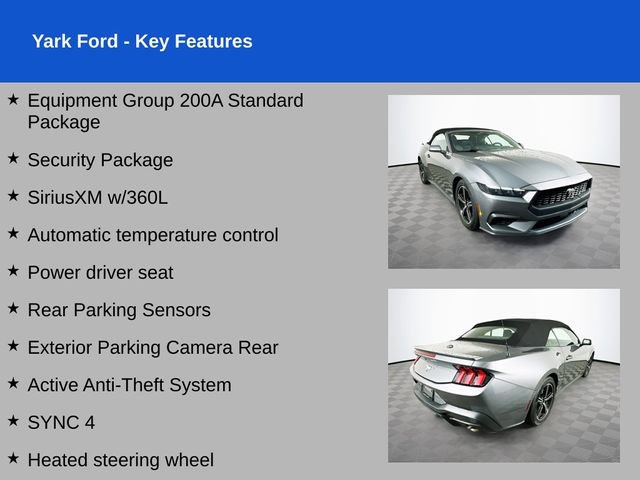 Yark Ford - Key Features

★ Equipment Group 200A Standard Package

★ Security Package

★ SiriusXM w/360L

★ Automatic temperature control

★ Power driver seat

★ Rear Parking Sensors

★ Exterior Parking Camera Rear

★ Active Anti-Theft System

★ SYNC 4

★ Heated steering wheel